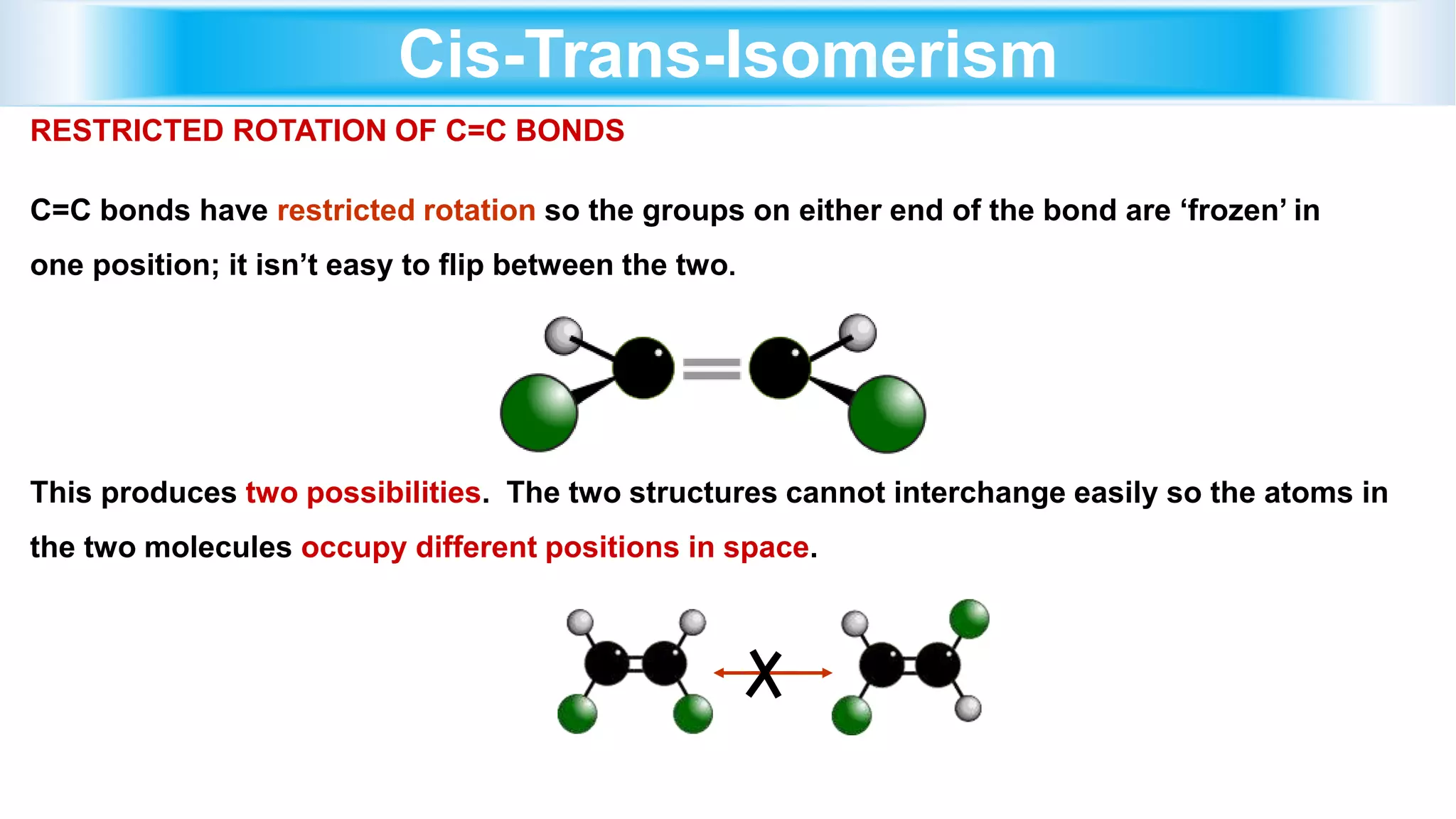 Cis-Trans-Isomerism

RESTRICTED ROTATION OF C=C BONDS

C=C bonds have restricted rotation so the groups on either end of the bond are ‘frozen’ in one position; it isn’t easy to flip between the two.

This produces two possibilities. The two structures cannot interchange easily so the atoms in the two molecules occupy different positions in space.

X